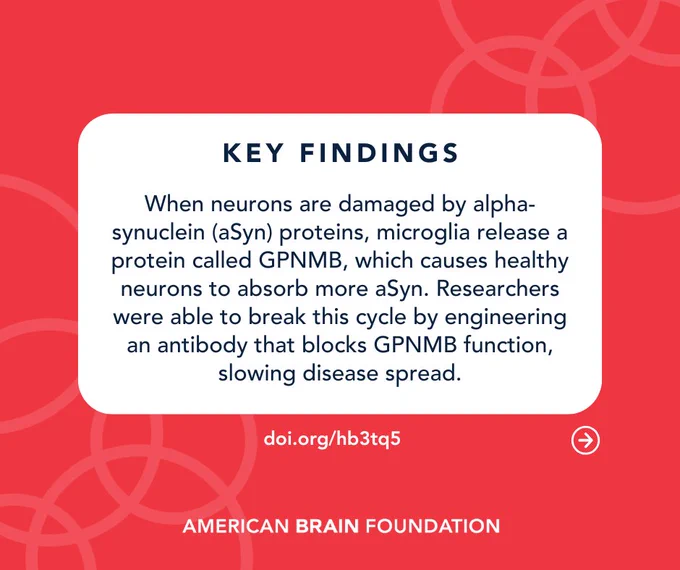 KEY FINDINGS

When neurons are damaged by alpha-synuclein (aSyn) proteins, microglia release a protein called GPNMB, which causes healthy neurons to absorb more aSyn. Researchers were able to break this cycle by engineering an antibody that blocks GPNMB function, slowing disease spread.

doi.org/hb3tq5

AMERICAN BRAIN FOUNDATION